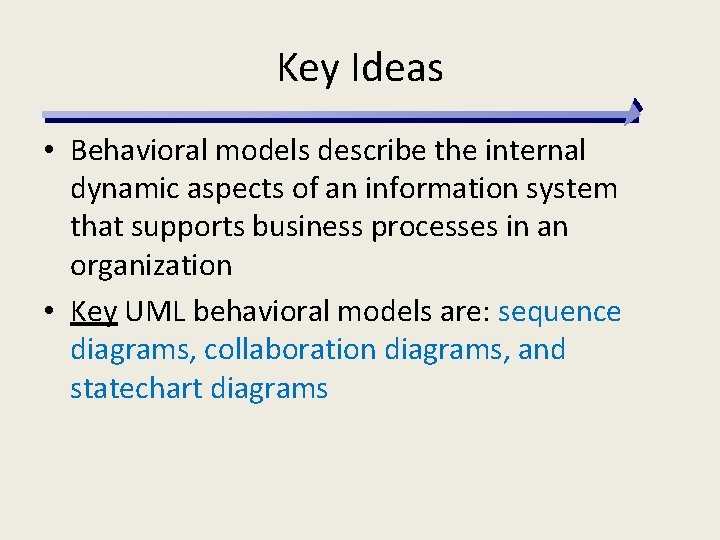 Key Ideas

• Behavioral models describe the internal dynamic aspects of an information system that supports business processes in an organization

• Key UML behavioral models are: sequence diagrams, collaboration diagrams, and statechart diagrams